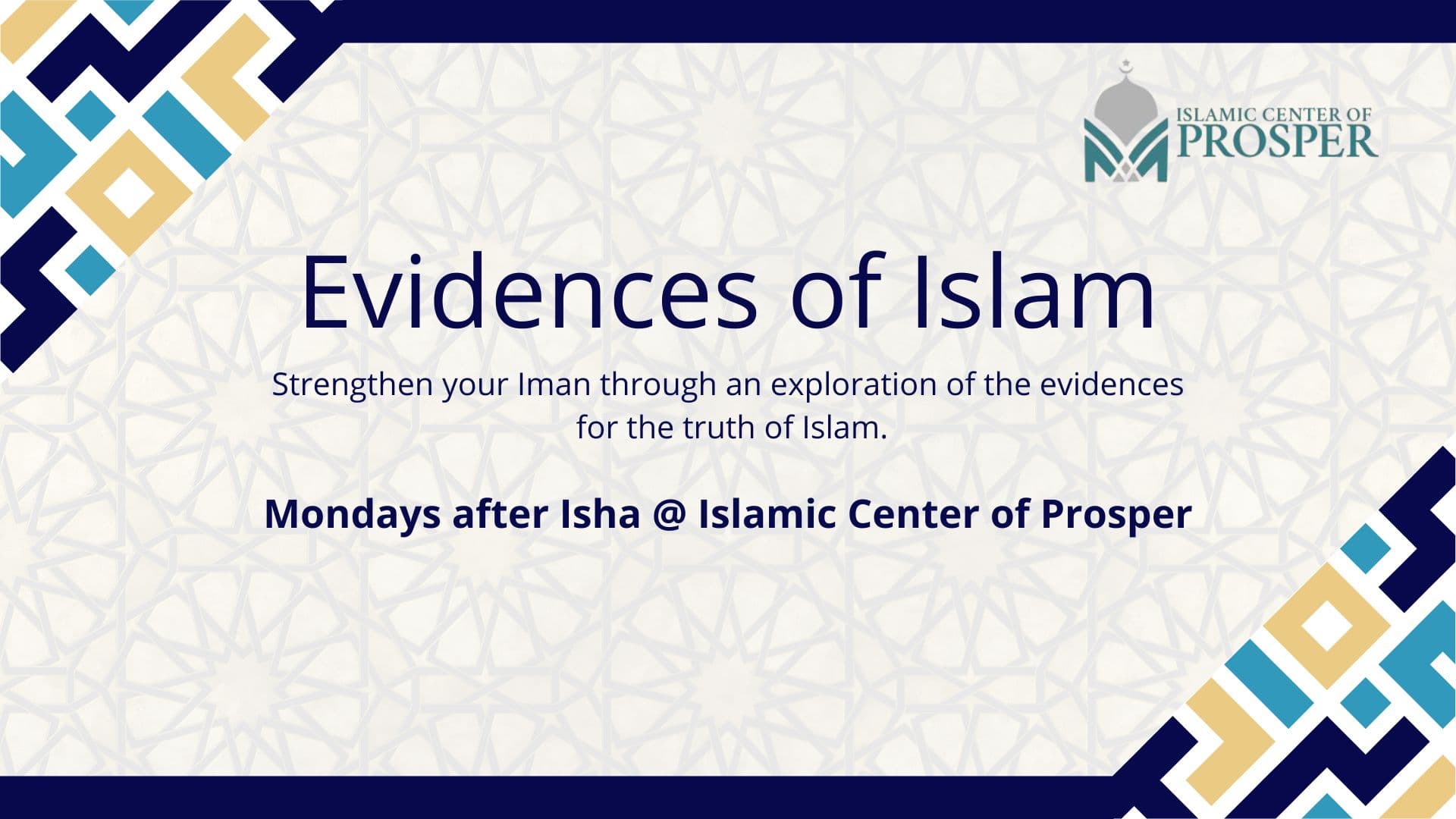 ISLAMIC CENTER OF
PROSPER

Evidences of Islam

Strengthen your Iman through an exploration of the evidences for the truth of Islam.

Mondays after Isha @ Islamic Center of Prosper